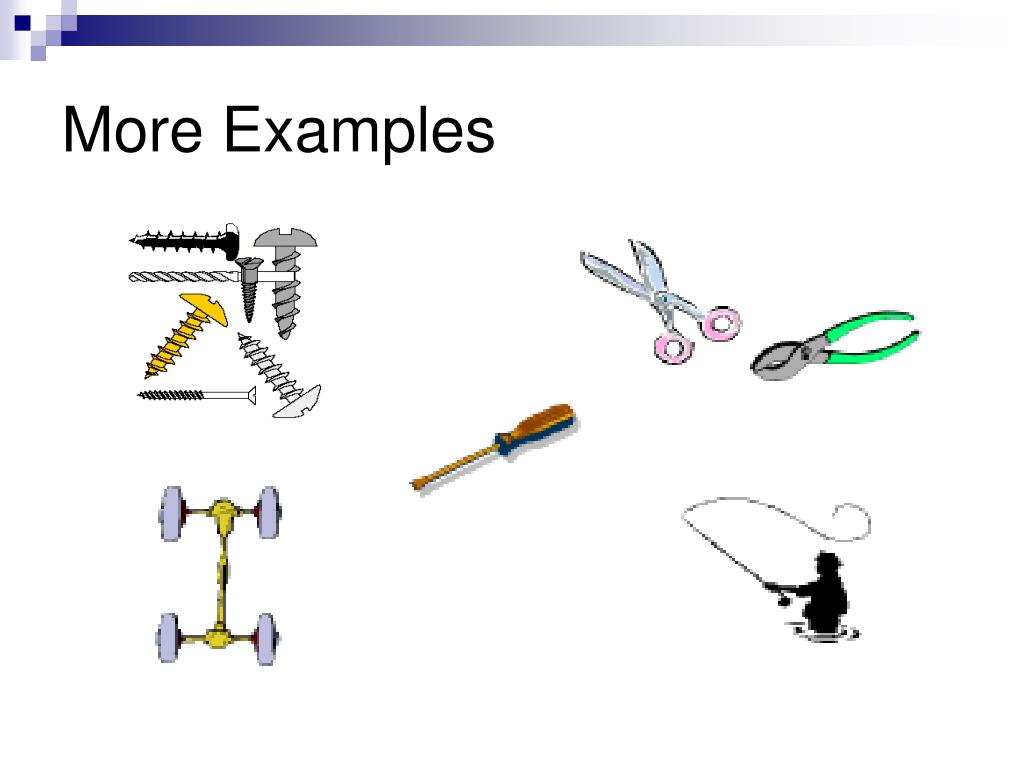 More Examples